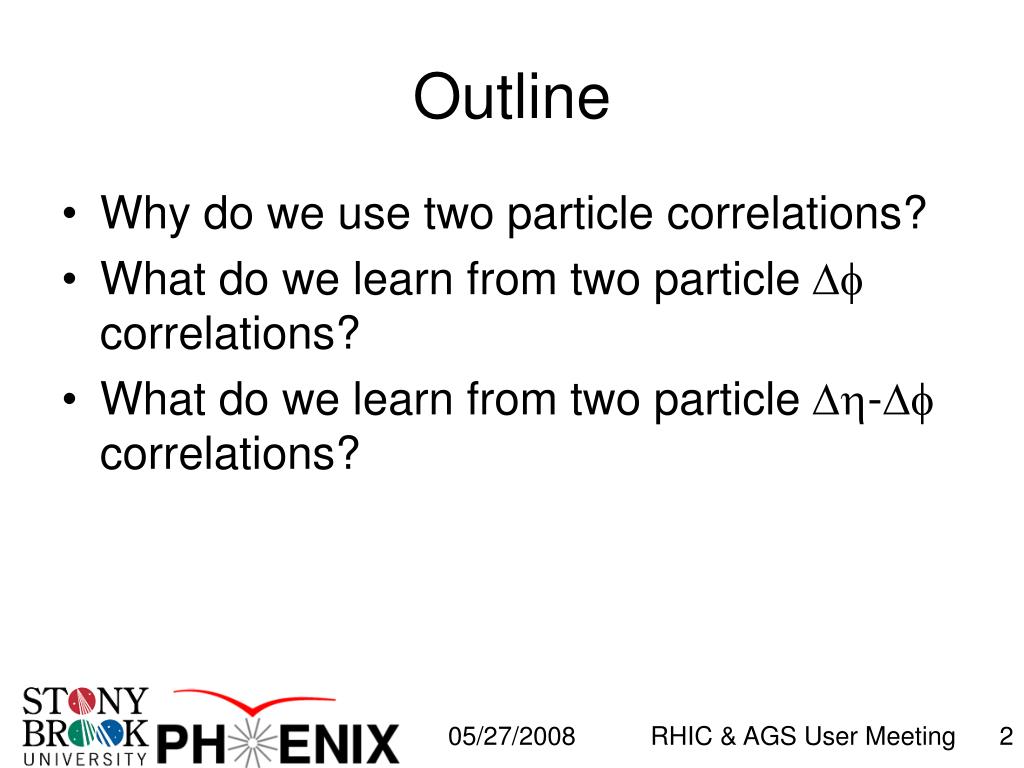 Outline

• Why do we use two particle correlations?
• What do we learn from two particle $\Delta\phi$ correlations?
• What do we learn from two particle $\Delta\eta$-$\Delta\phi$ correlations?

STONY BROOK UNIVERSITY PHENIX

05/27/2008

RHIC & AGS User Meeting

2